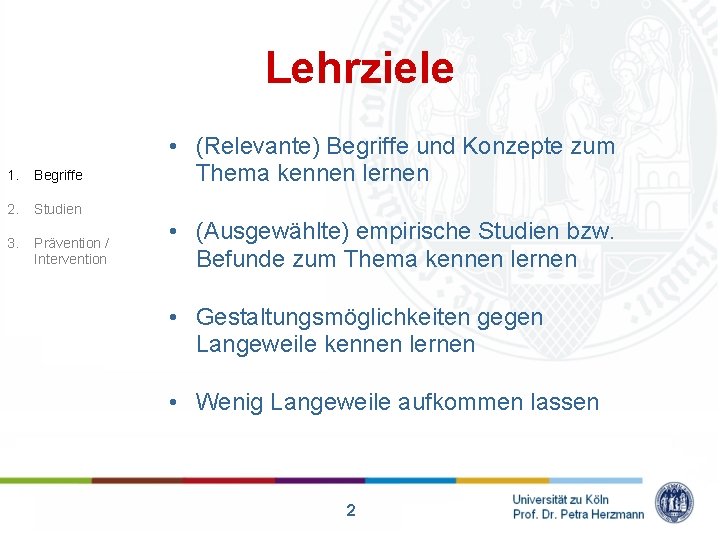 Lehrziele

1. Begriffe
2. Studien
3. Prävention / Intervention

• (Relevante) Begriffe und Konzepte zum Thema kennen lernen

• (Ausgewählte) empirische Studien bzw. Befunde zum Thema kennen lernen

• Gestaltungsmöglichkeiten gegen Langeweile kennen lernen

• Wenig Langeweile aufkommen lassen

2

Universität zu Köln
Prof. Dr. Petra Herzmann